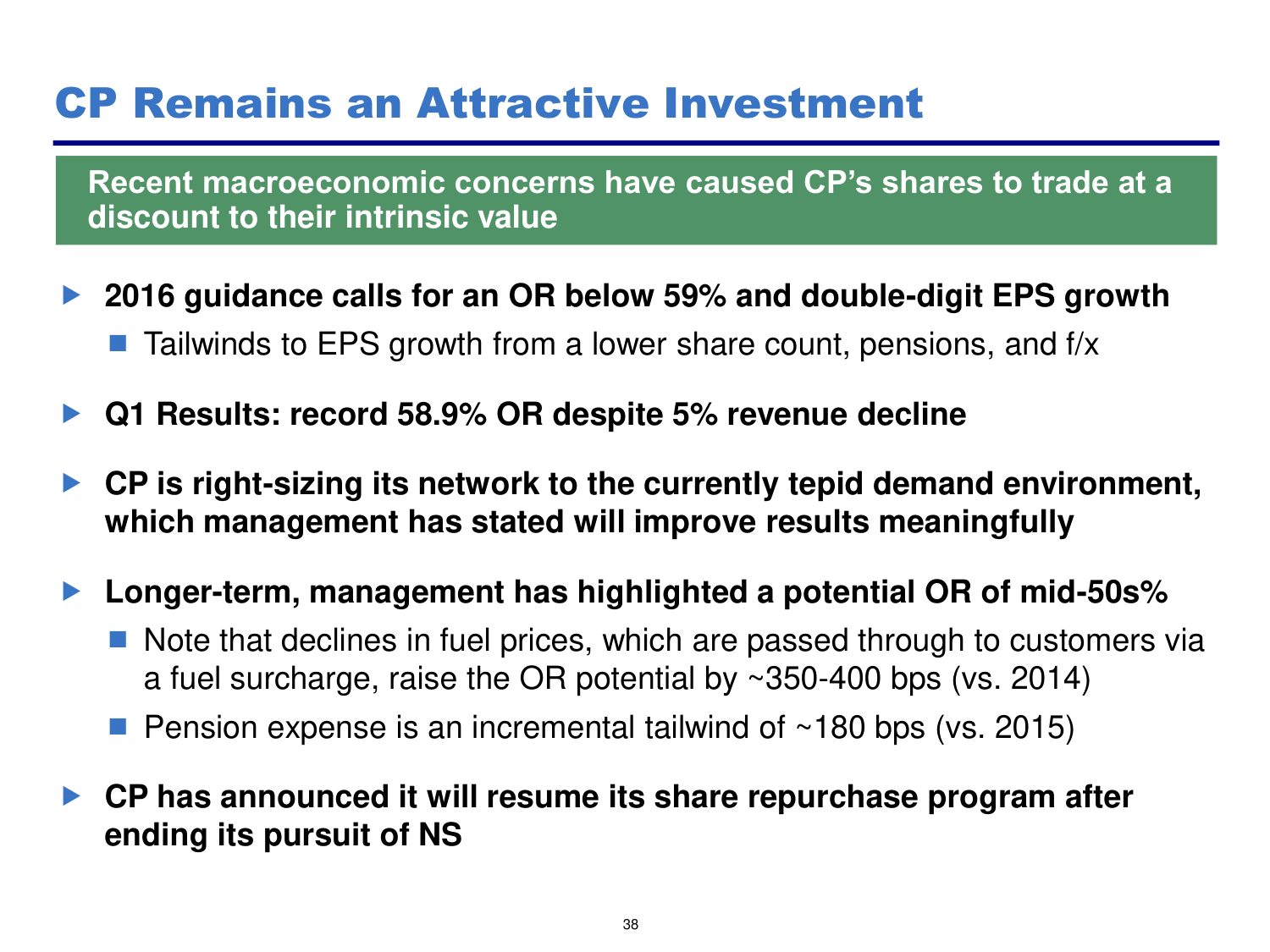 CP Remains an Attractive Investment

Recent macroeconomic concerns have caused CP's shares to trade at a discount to their intrinsic value

2016 guidance calls for an OR below 59% and double-digit EPS growth

Tailwinds to EPS growth from a lower share count, pensions, and f/x

Q1 Results: record 58.9% OR despite 5% revenue decline

CP is right-sizing its network to the currently tepid demand environment, which management has stated will improve results meaningfully

Longer-term, management has highlighted a potential OR of mid-50s%

Note that declines in fuel prices, which are passed through to customers via a fuel surcharge, raise the OR potential by ~350-400 bps (vs. 2014)

Pension expense is an incremental tailwind of ~180 bps (vs. 2015)

CP has announced it will resume its share repurchase program after ending its pursuit of NS

38